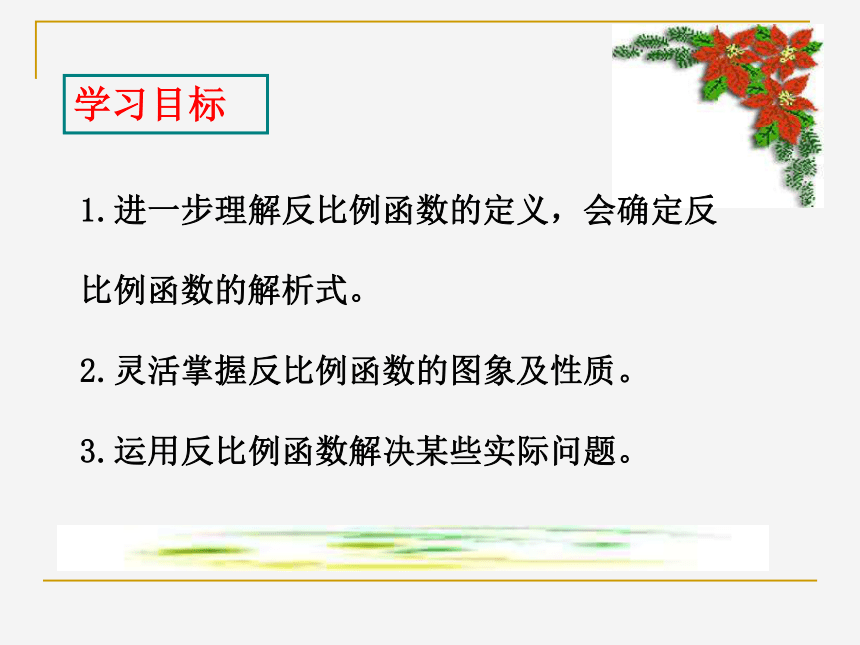 学习目标

1.进一步理解反比例函数的定义，会确定反比例函数的解析式。

2.灵活掌握反比例函数的图象及性质。

3.运用反比例函数解决某些实际问题。